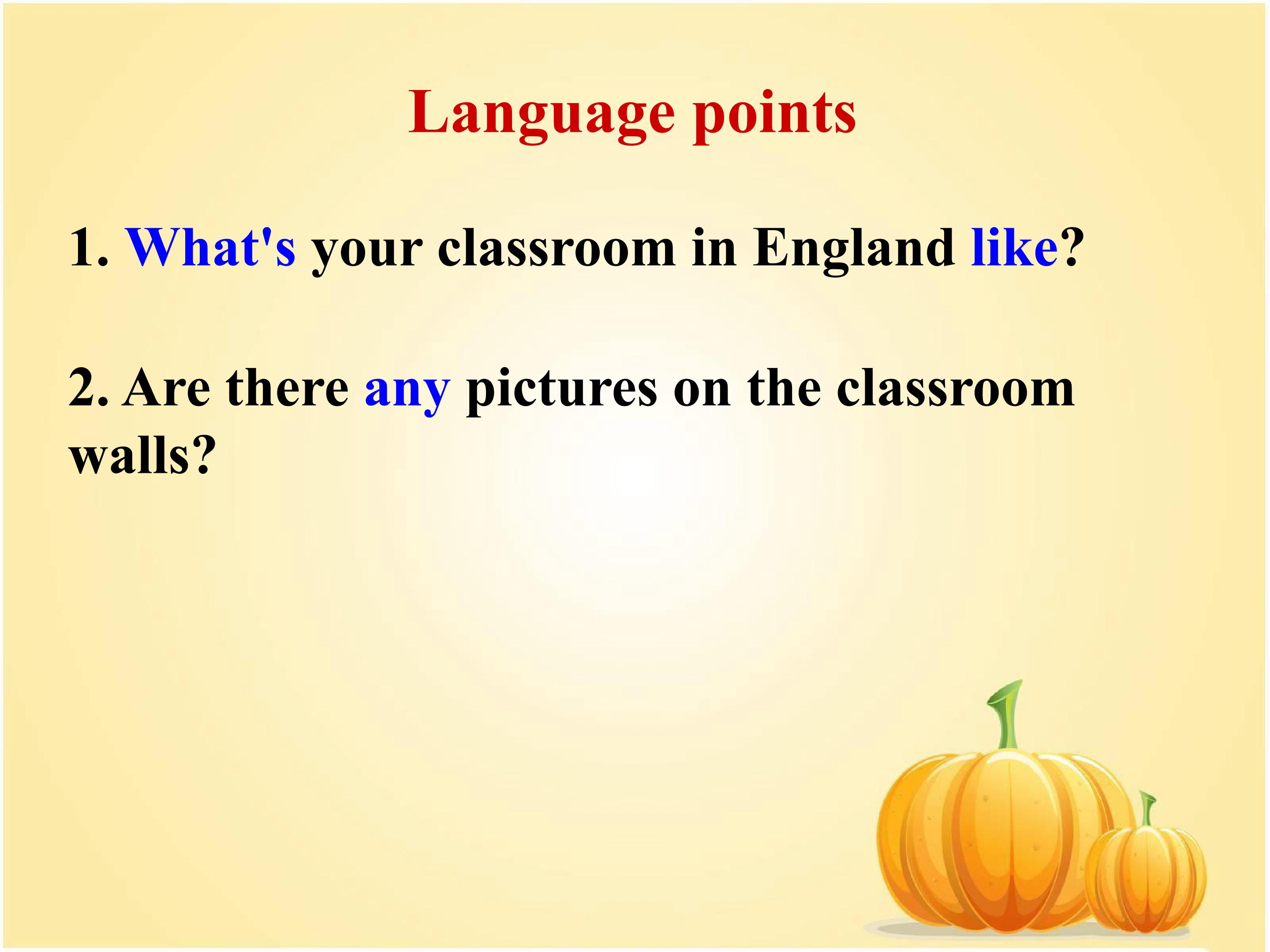 Language points

1. What's your classroom in England like?

2. Are there any pictures on the classroom walls?